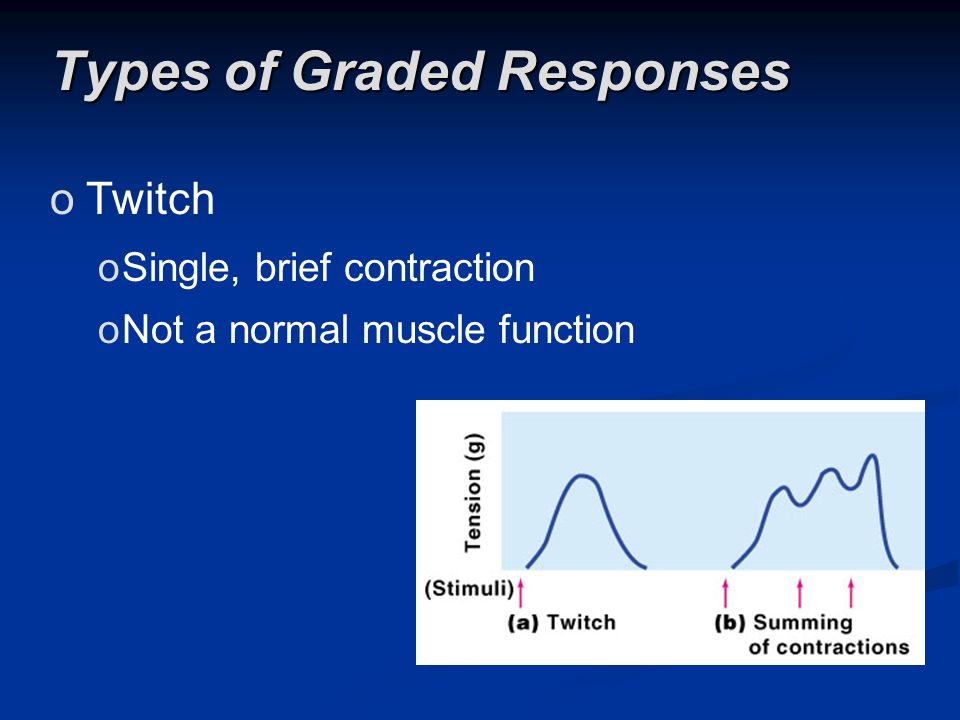 Types of Graded Responses

o Twitch

oSingle, brief contraction

oNot a normal muscle function

Tension (g)

(Stimuli)

(a) Twitch

(b) Summing of contractions